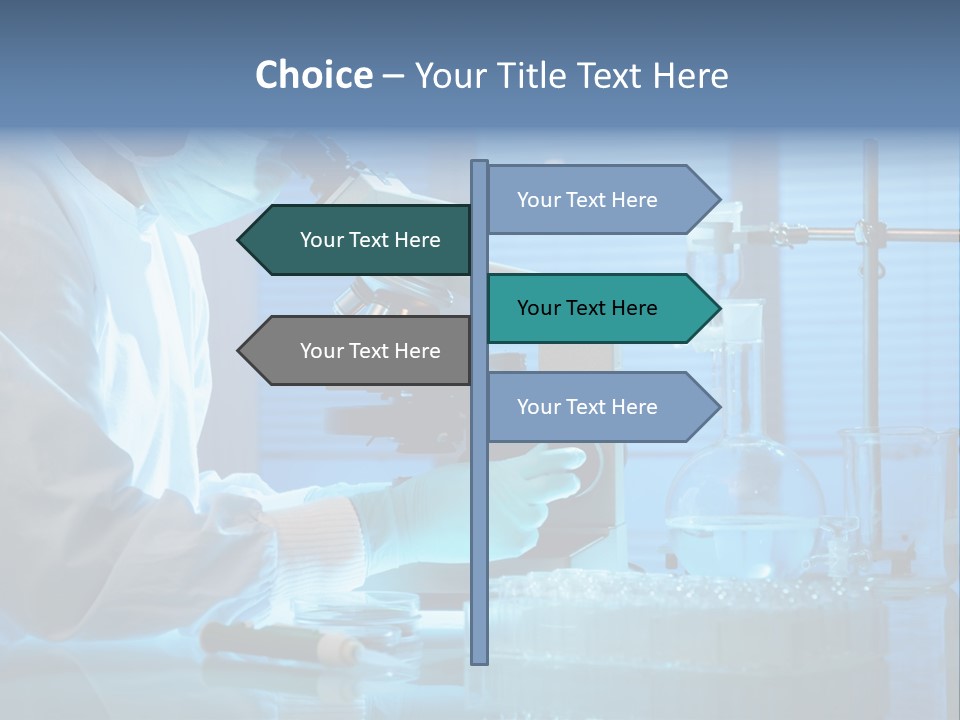 Choice – Your Title Text Here

Your Text Here

Your Text Here

Your Text Here

Your Text Here

Your Text Here